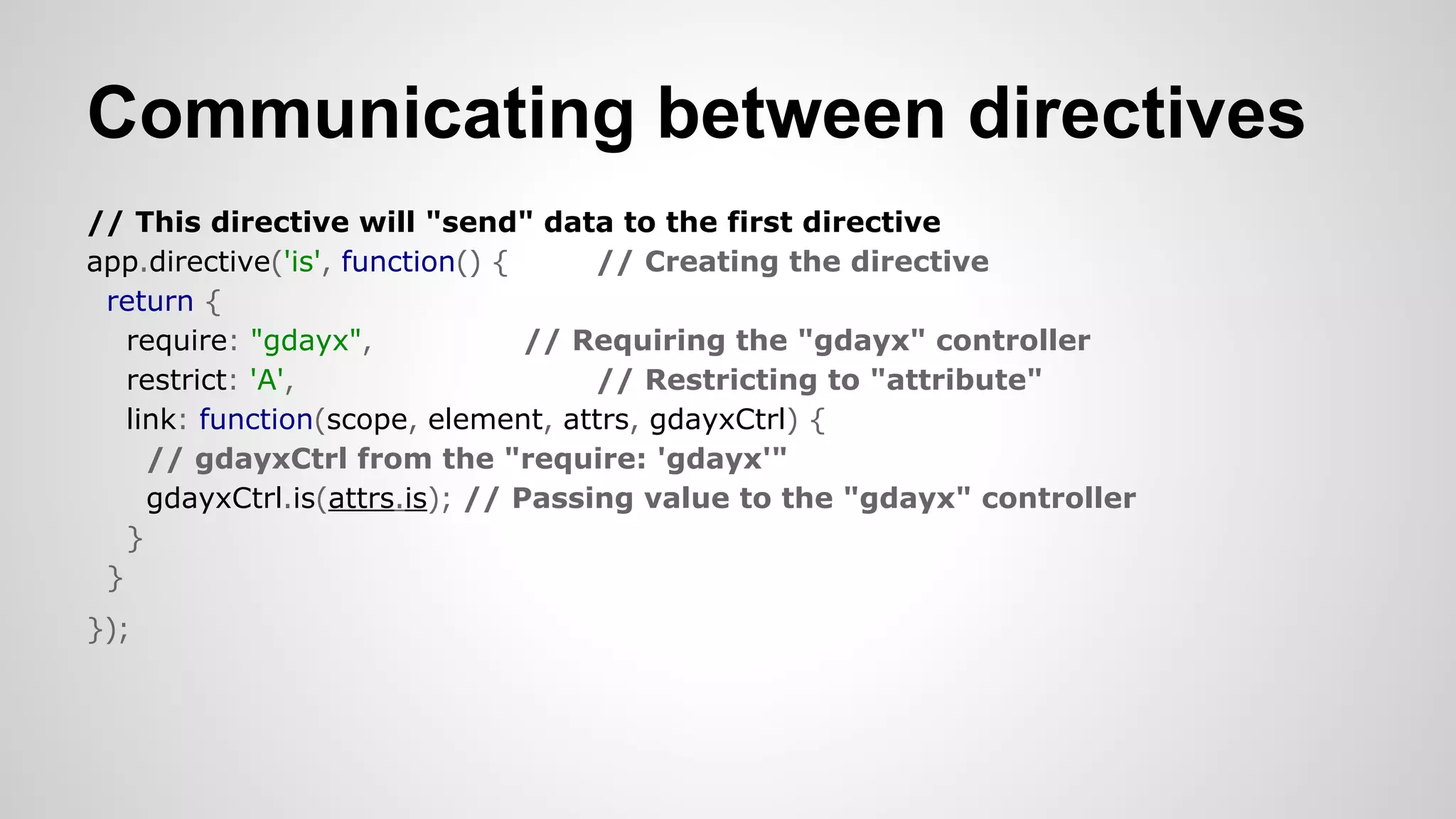 Communicating between directives

// This directive will "send" data to the first directive
app.directive('is', function() { // Creating the directive
  return {
    require: "gdayx", // Requiring the "gdayx" controller
    restrict: 'A', // Restricting to "attribute"
    link: function(scope, element, attrs, gdayxCtrl) {
      // gdayxCtrl from the "require: 'gdayx'"
      gdayxCtrl.is(attrs.is); // Passing value to the "gdayx" controller
    }
  }
});